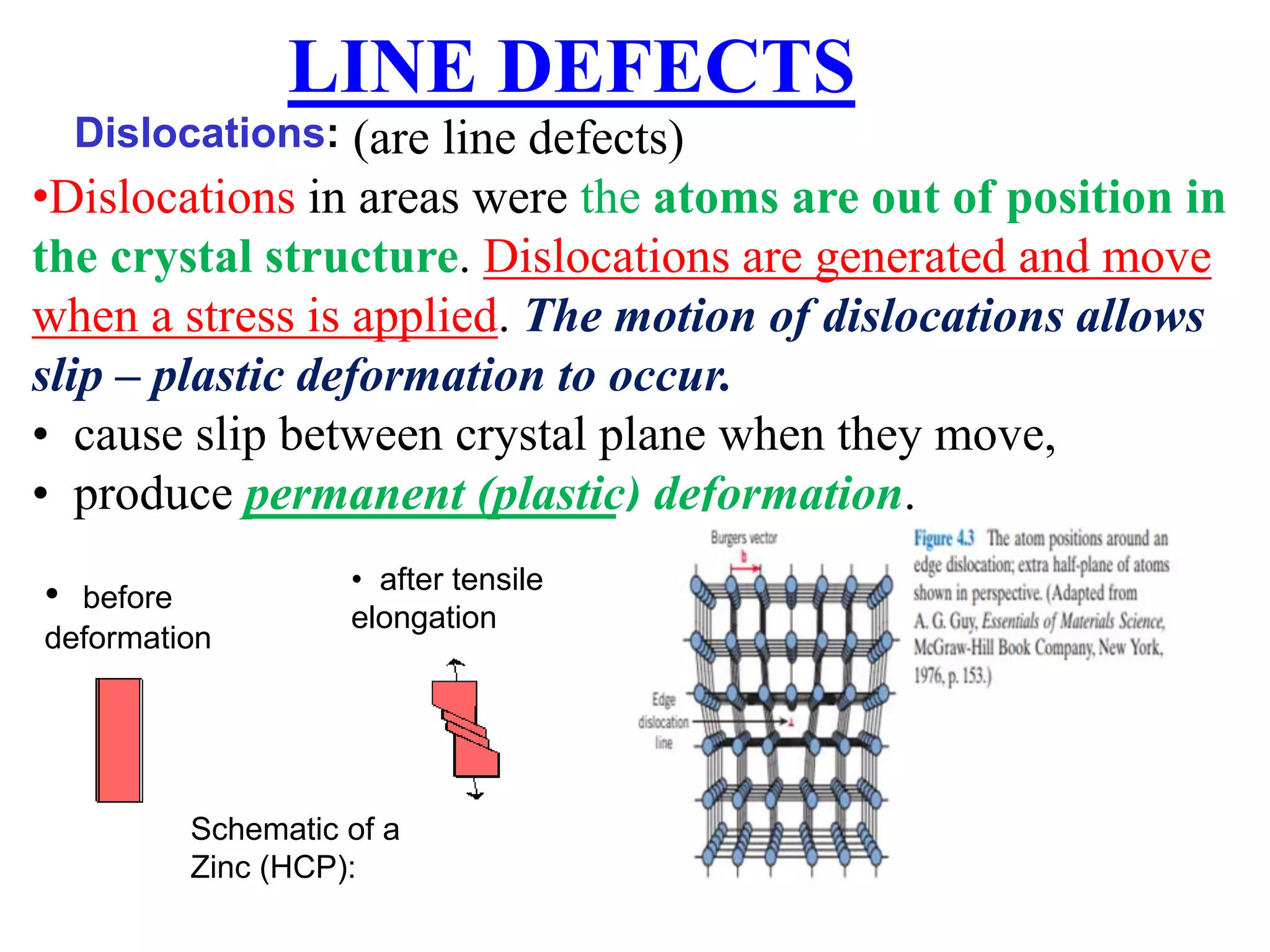 LINE DEFECTS

Dislocations: (are line defects)

•Dislocations in areas were the atoms are out of position in the crystal structure. Dislocations are generated and move when a stress is applied. The motion of dislocations allows slip – plastic deformation to occur.

• cause slip between crystal plane when they move,
• produce permanent (plastic) deformation.

• before deformation

• after tensile elongation

Schematic of a Zinc (HCP):

Burgers vector
b

Edge dislocation line

Figure 4.3 The atom positions around an edge dislocation; extra half-plane of atoms shown in perspective. (Adapted from A. G. Guy, Essentials of Materials Science, McGraw-Hill Book Company, New York, 1976, p. 153.)